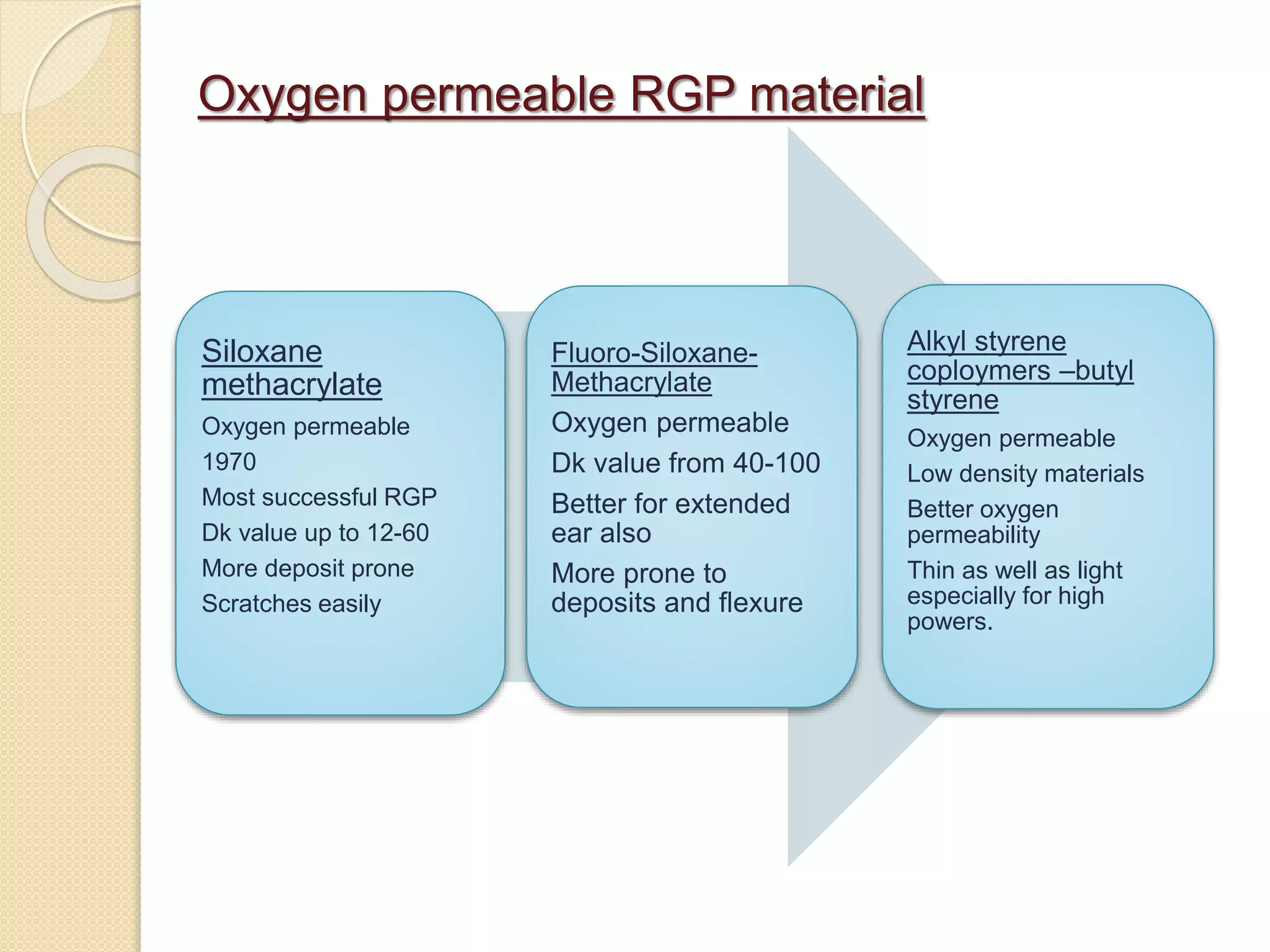 Oxygen permeable RGP material

Siloxane methacrylate

Oxygen permeable

1970

Most successful RGP

Dk value up to 12-60

More deposit prone

Scratches easily

Fluoro-Siloxane-Methacrylate

Oxygen permeable

Dk value from 40-100

Better for extended ear also

More prone to deposits and flexure

Alkyl styrene coploymers –butyl styrene

Oxygen permeable

Low density materials

Better oxygen permeability

Thin as well as light especially for high powers.